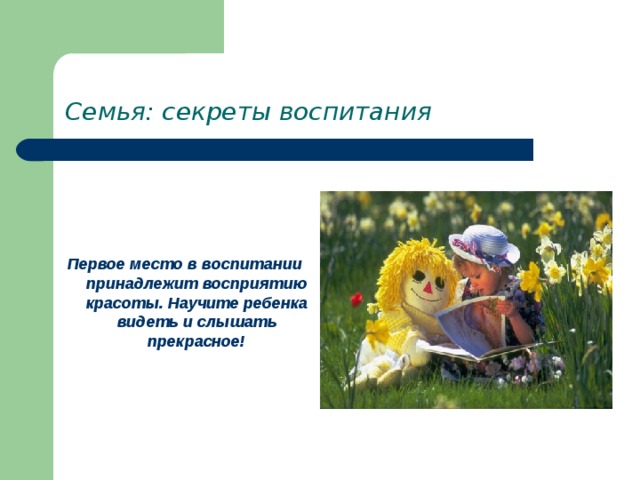 Семья: секреты воспитания

Первое место в воспитании принадлежит восприятию красоты. Научите ребенка видеть и слышать прекрасное!